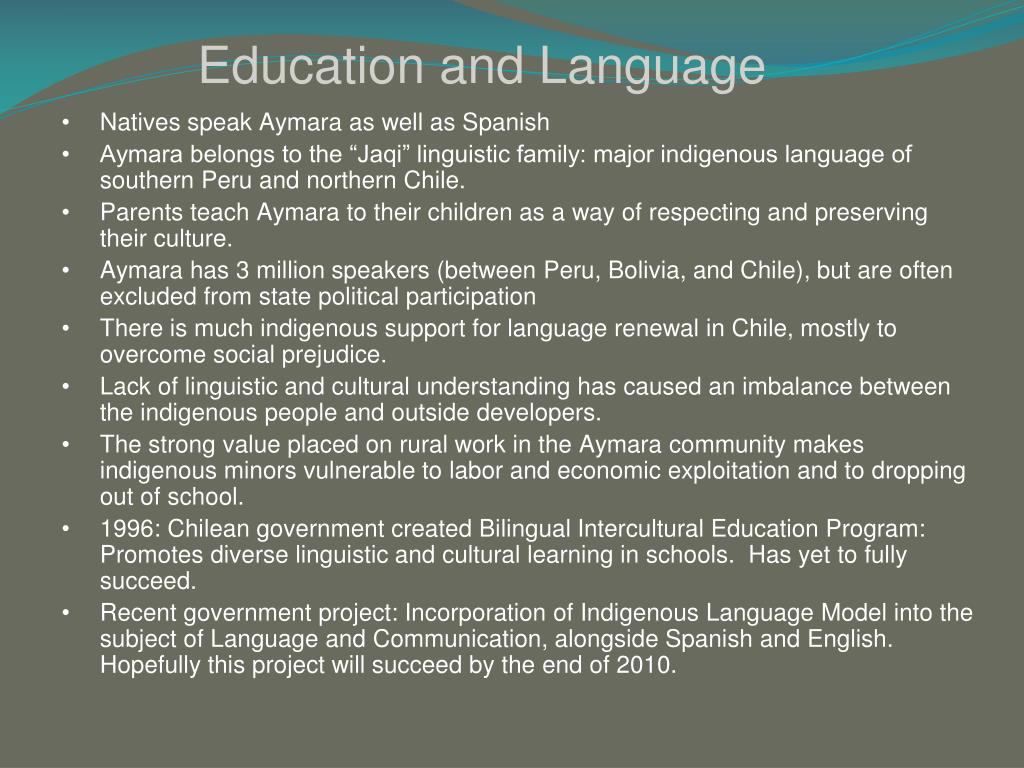 Education and Language

• Natives speak Aymara as well as Spanish
• Aymara belongs to the “Jaqi” linguistic family: major indigenous language of southern Peru and northern Chile.
• Parents teach Aymara to their children as a way of respecting and preserving their culture.
• Aymara has 3 million speakers (between Peru, Bolivia, and Chile), but are often excluded from state political participation
• There is much indigenous support for language renewal in Chile, mostly to overcome social prejudice.
• Lack of linguistic and cultural understanding has caused an imbalance between the indigenous people and outside developers.
• The strong value placed on rural work in the Aymara community makes indigenous minors vulnerable to labor and economic exploitation and to dropping out of school.
• 1996: Chilean government created Bilingual Intercultural Education Program: Promotes diverse linguistic and cultural learning in schools. Has yet to fully succeed.
• Recent government project: Incorporation of Indigenous Language Model into the subject of Language and Communication, alongside Spanish and English. Hopefully this project will succeed by the end of 2010.